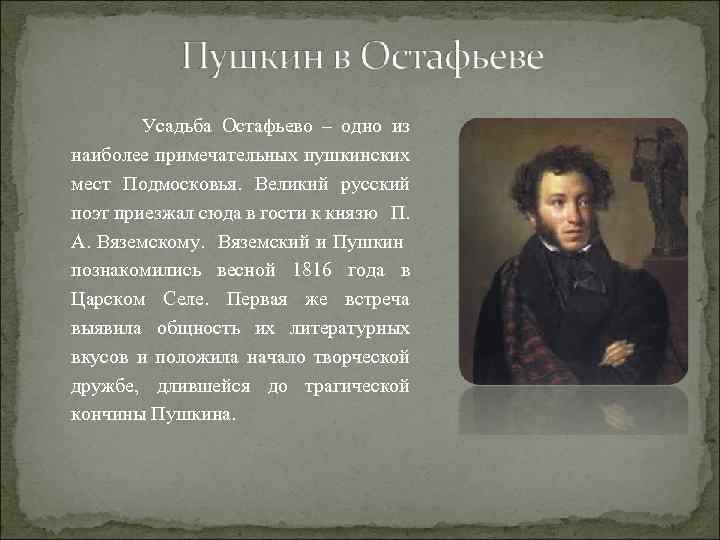 Пушкин в Остафьеве

Усадьба Остафьево – одно из наиболее примечательных пушкинских мест Подмосковья. Великий русский поэт приезжал сюда в гости к князю П. А. Вяземскому. Вяземский и Пушкин познакомились весной 1816 года в Царском Селе. Первая же встреча выявила общность их литературных вкусов и положила начало творческой дружбе, длившейся до трагической кончины Пушкина.